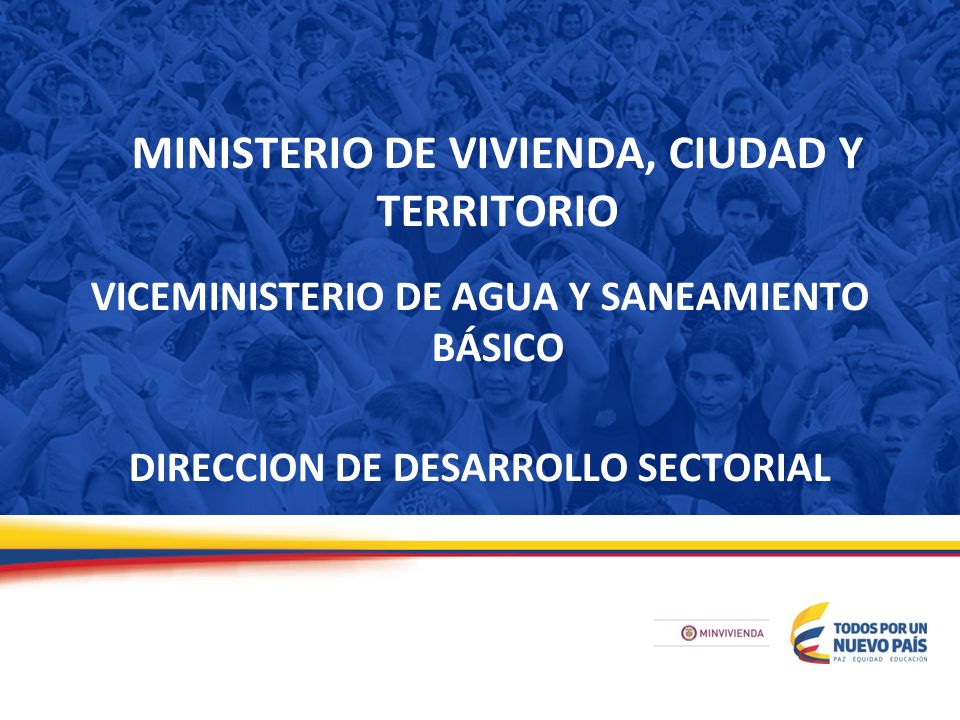 MINISTERIO DE VIVIENDA, CIUDAD Y TERRITORIO

VICEMINISTERIO DE AGUA Y SANEAMIENTO BÁSICO

DIRECCION DE DESARROLLO SECTORIAL

MINVIVIENDA

TODOS POR UN NUEVO PAÍS
PAZ EQUIDAD EDUCACIÓN